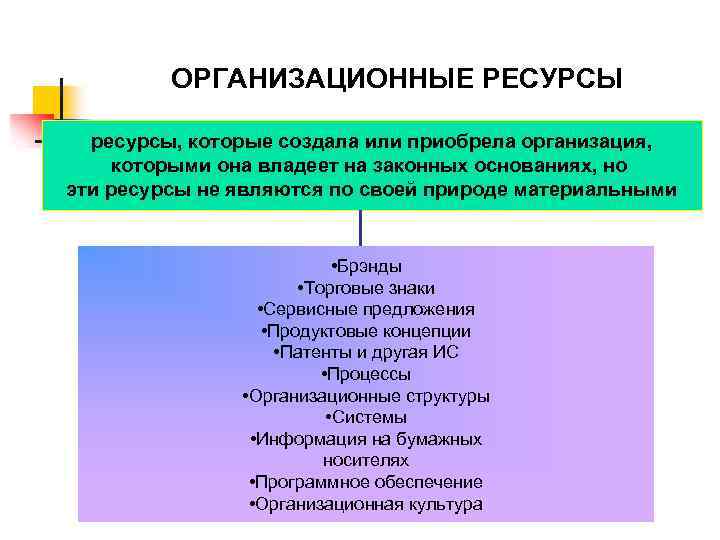 ОРГАНИЗАЦИОННЫЕ РЕСУРСЫ

ресурсы, которые создала или приобрела организация, которыми она владеет на законных основаниях, но эти ресурсы не являются по своей природе материальными

•Брэнды
•Торговые знаки
•Сервисные предложения
•Продуктовые концепции
•Патенты и другая ИС
•Процессы
•Организационные структуры
•Системы
•Информация на бумажных носителях
•Программное обеспечение
•Организационная культура